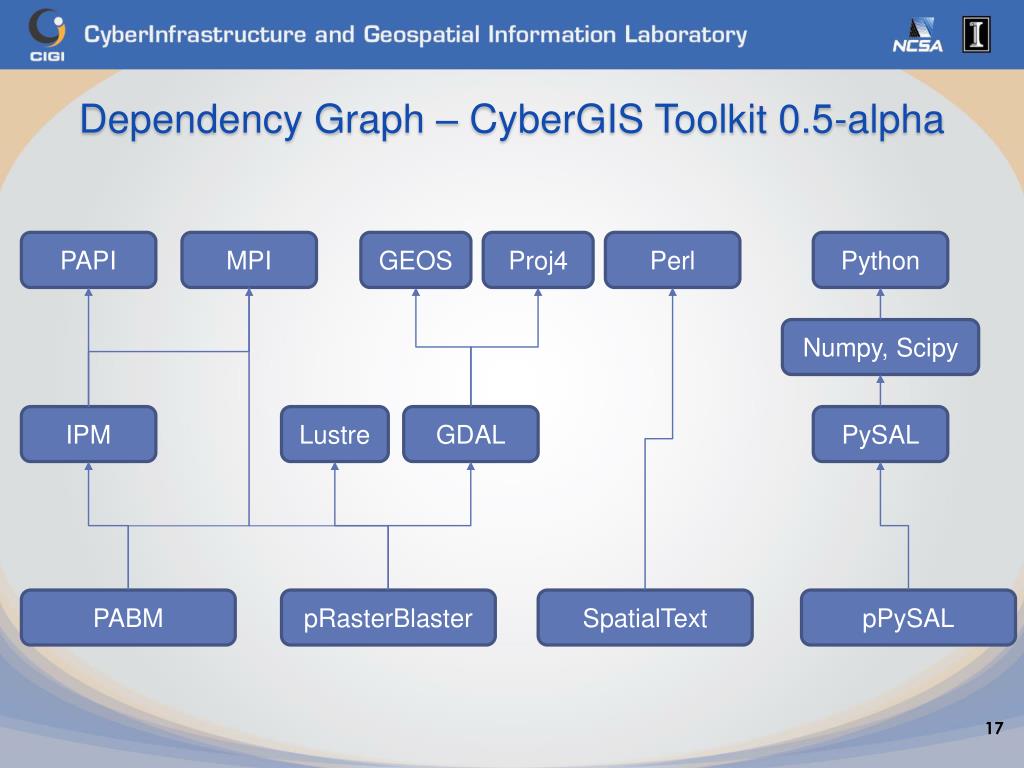 CIGI CyberInfrastructure and Geospatial Information Laboratory NCSA I

Dependency Graph – CyberGIS Toolkit 0.5-alpha

PAPI
MPI
GEOS
Proj4
Perl
Python
Numpy, Scipy
IPM
Lustre
GDAL
PySAL
PABM
pRasterBlaster
SpatialText
pPySAL

17